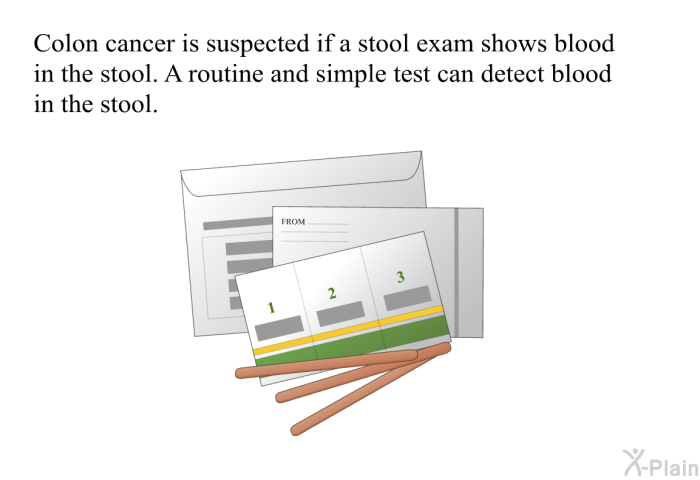 Colon cancer is suspected if a stool exam shows blood in the stool. A routine and simple test can detect blood in the stool.

FROM

1

2

3

X-Plain